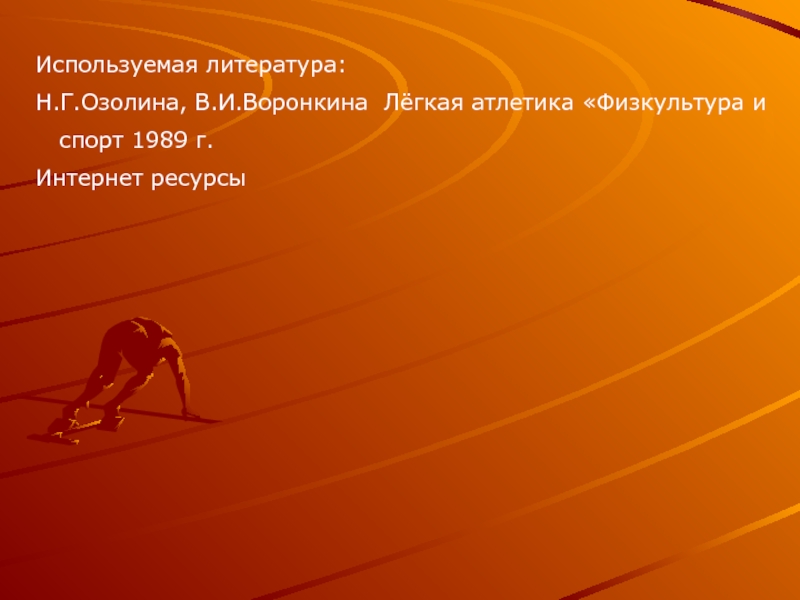 Используемая литература:
Н.Г.Озолина, В.И.Воронкина Лёгкая атлетика «Физкультура и спорт 1989 г.
Интернет ресурсы